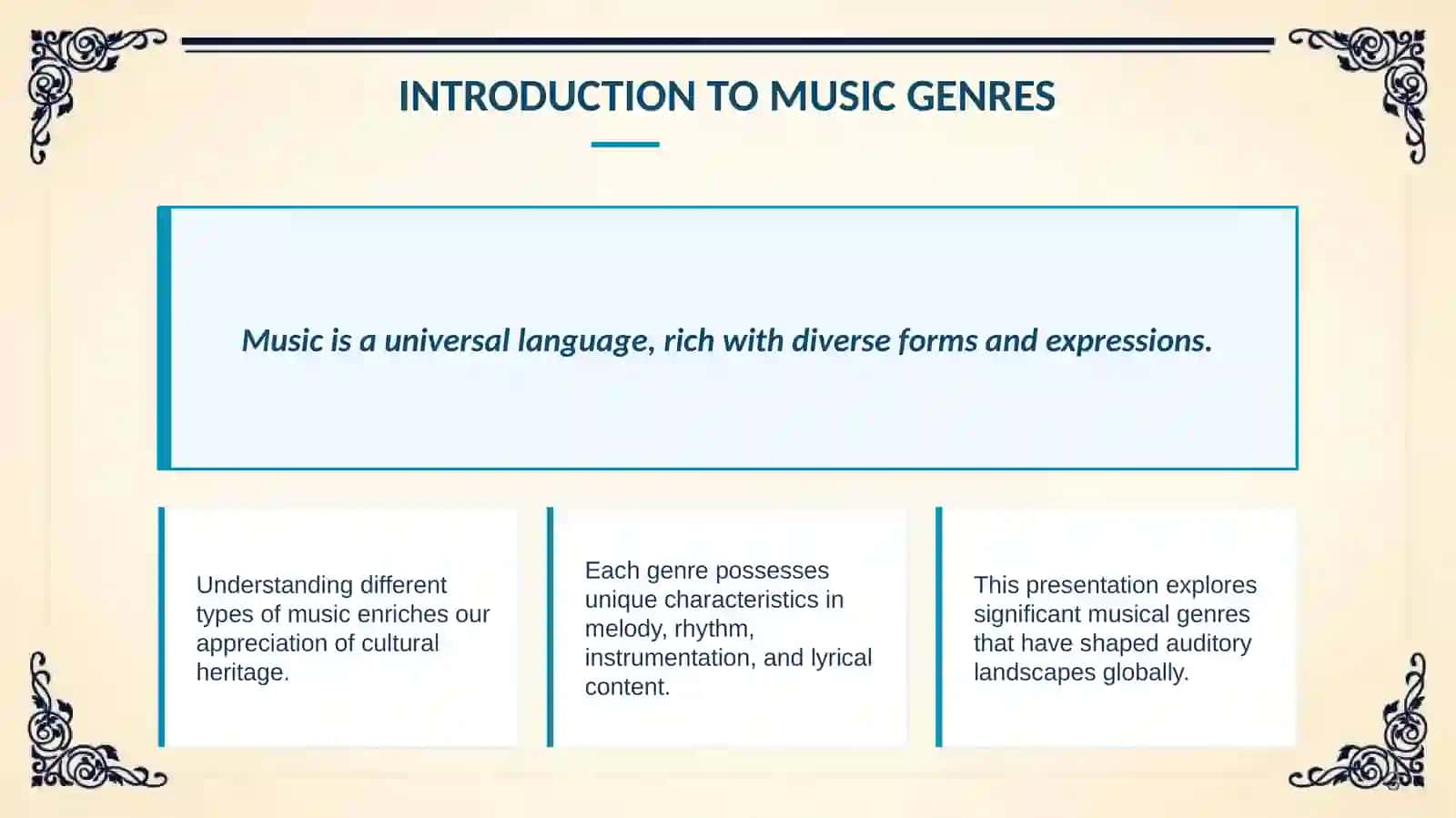 INTRODUCTION TO MUSIC GENRES

Music is a universal language, rich with diverse forms and expressions.

Understanding different types of music enriches our appreciation of cultural heritage.

Each genre possesses unique characteristics in melody, rhythm, instrumentation, and lyrical content.

This presentation explores significant musical genres that have shaped auditory landscapes globally.